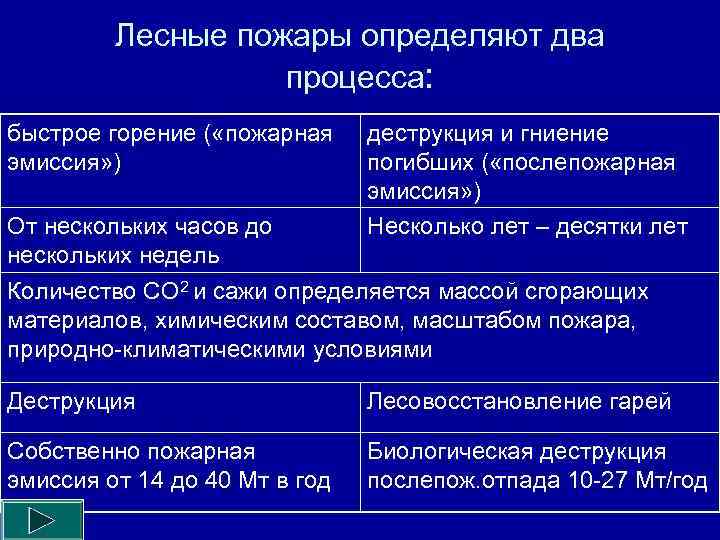 Лесные пожары определяют два процесса:

| быстрое горение («пожарная эмиссия») | деструкция и гниение погибших («послепожарная эмиссия») |
|---|---|
| От нескольких часов до нескольких недель | Несколько лет – десятки лет |
| Количество $CO^2$ и сажи определяется массой сгорающих материалов, химическим составом, масштабом пожара, природно-климатическими условиями | |
| Деструкция | Лесовосстановление гарей |
| Собственно пожарная эмиссия от 14 до 40 Мт в год | Биологическая деструкция послепож.отпада 10-27 Мт/год |